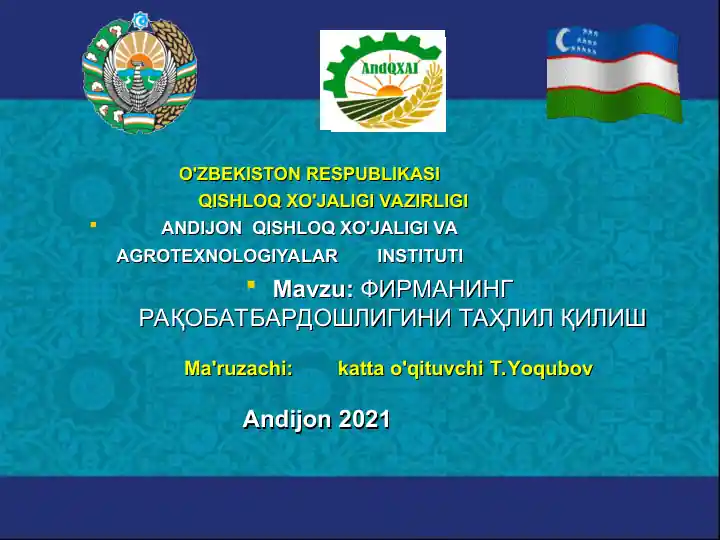 AndQXAI

O'ZBEKISTON RESPUBLIKASI
QISHLOQ XO'JALIGI VAZIRLIGI
ANDIJON QISHLOQ XO'JALIGI VA AGROTEXNOLOGIYALAR INSTITUTI

Mavzu: ФИРМАНИНГ РАҚОБАТБАРДОШЛИГИНИ ТАҲЛИЛ ҚИЛИШ

Ma'ruzachi: katta o'qituvchi T.Yoqubov

Andijon 2021